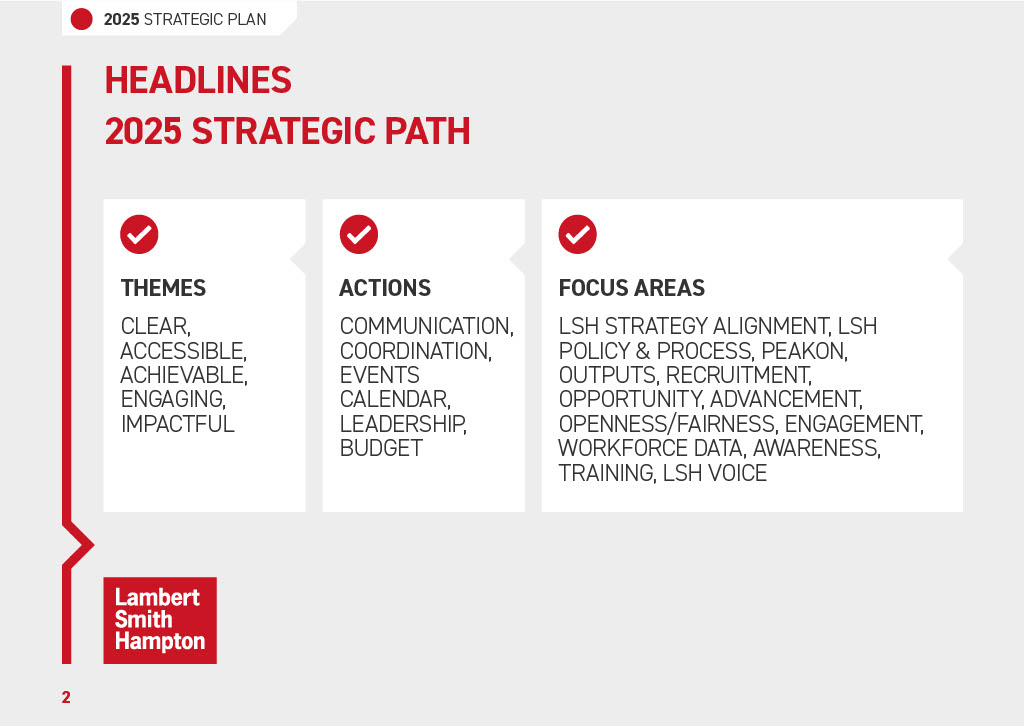 2025 STRATEGIC PLAN

HEADLINES
2025 STRATEGIC PATH

THEMES

CLEAR, ACCESSIBLE, ACHIEVABLE, ENGAGING, IMPACTFUL

ACTIONS

COMMUNICATION, COORDINATION, EVENTS CALENDAR, LEADERSHIP, BUDGET

FOCUS AREAS

LSH STRATEGY ALIGNMENT, LSH POLICY & PROCESS, PEAKON, OUTPUTS, RECRUITMENT, OPPORTUNITY, ADVANCEMENT, OPENNESS/FAIRNESS, ENGAGEMENT, WORKFORCE DATA, AWARENESS, TRAINING, LSH VOICE

Lambert Smith Hampton

2